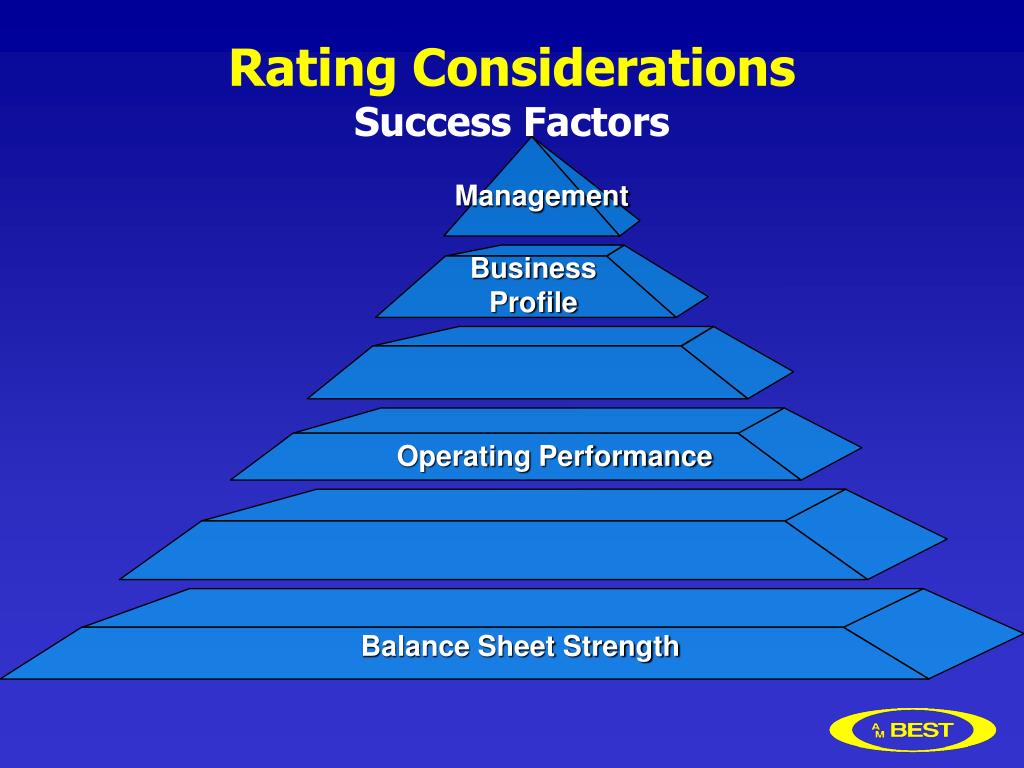 Rating Considerations
Success Factors

Management

Business
Profile

Operating Performance

Balance Sheet Strength

A M BEST